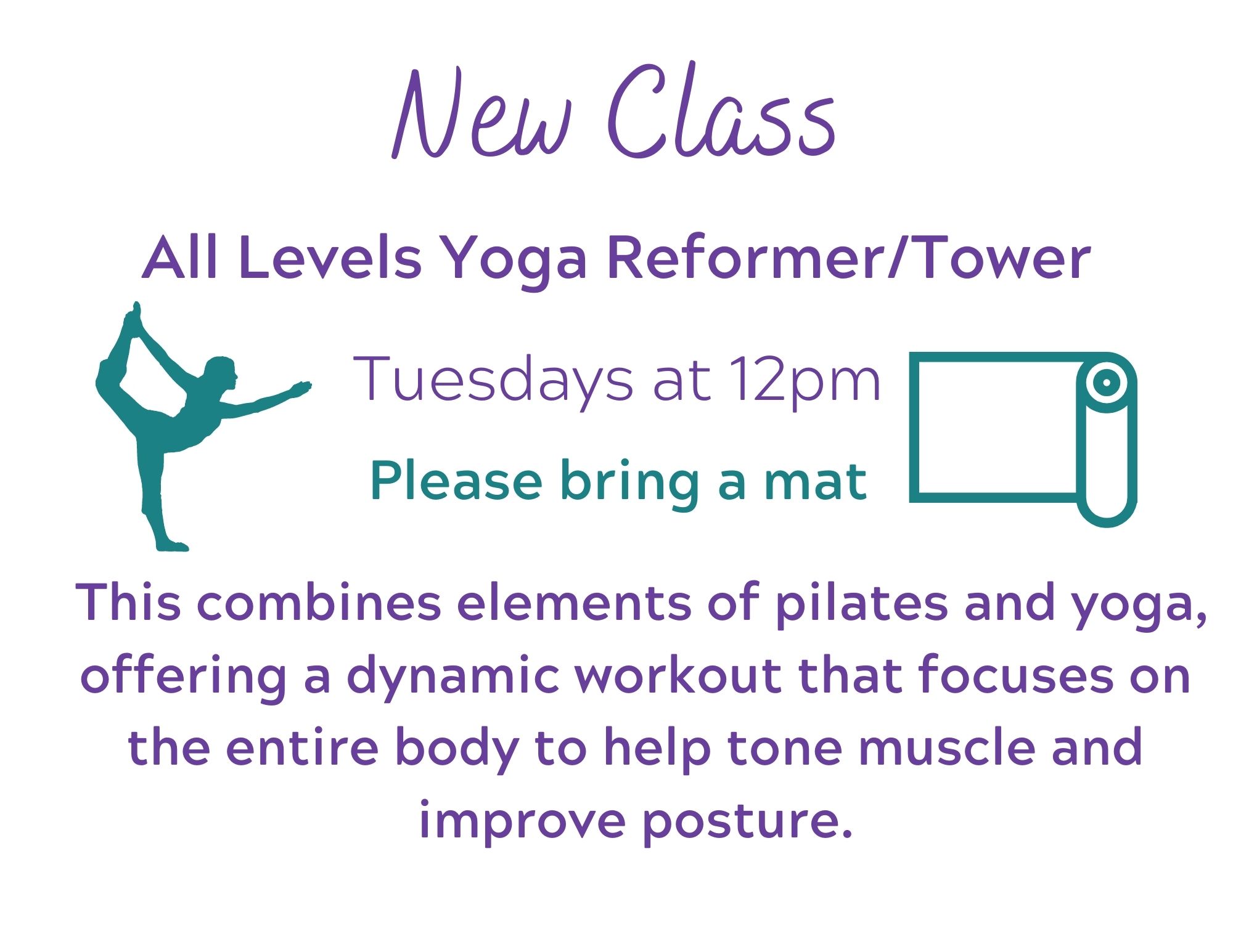 New Class

All Levels Yoga Reformer/Tower

Tuesdays at 12pm

Please bring a mat

This combines elements of pilates and yoga, offering a dynamic workout that focuses on the entire body to help tone muscle and improve posture.